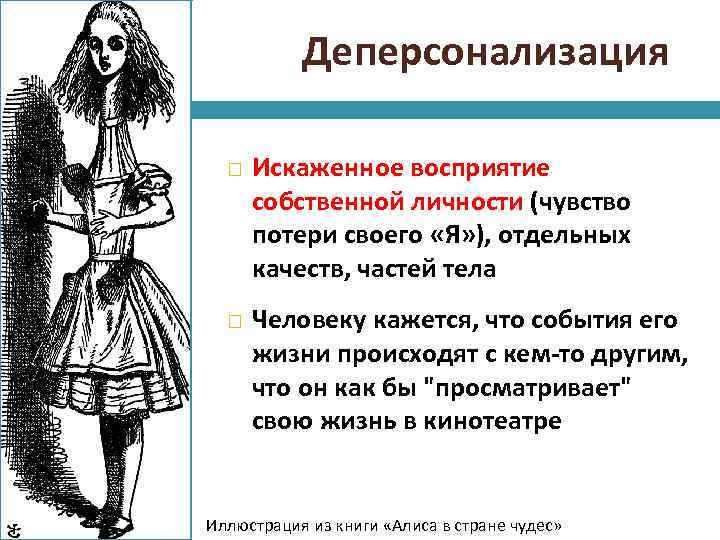 Деперсонализация

□ Искаженное восприятие собственной личности (чувство потери своего «Я»), отдельных качеств, частей тела

□ Человеку кажется, что события его жизни происходят с кем-то другим, что он как бы "просматривает" свою жизнь в кинотеатре

Иллюстрация из книги «Алиса в стране чудес»